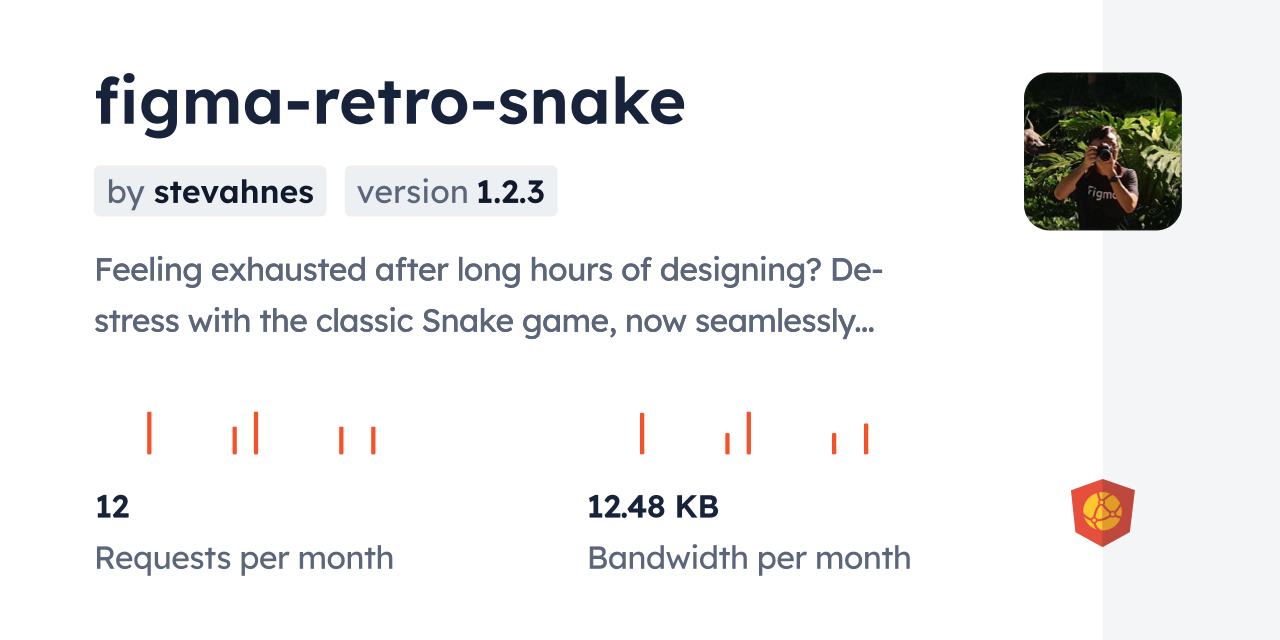 figma-retro-snake

by stevahnes

version 1.2.3

Feeling exhausted after long hours of designing? De-stress with the classic Snake game, now seamlessly...

12
Requests per month

12.48 KB
Bandwidth per month